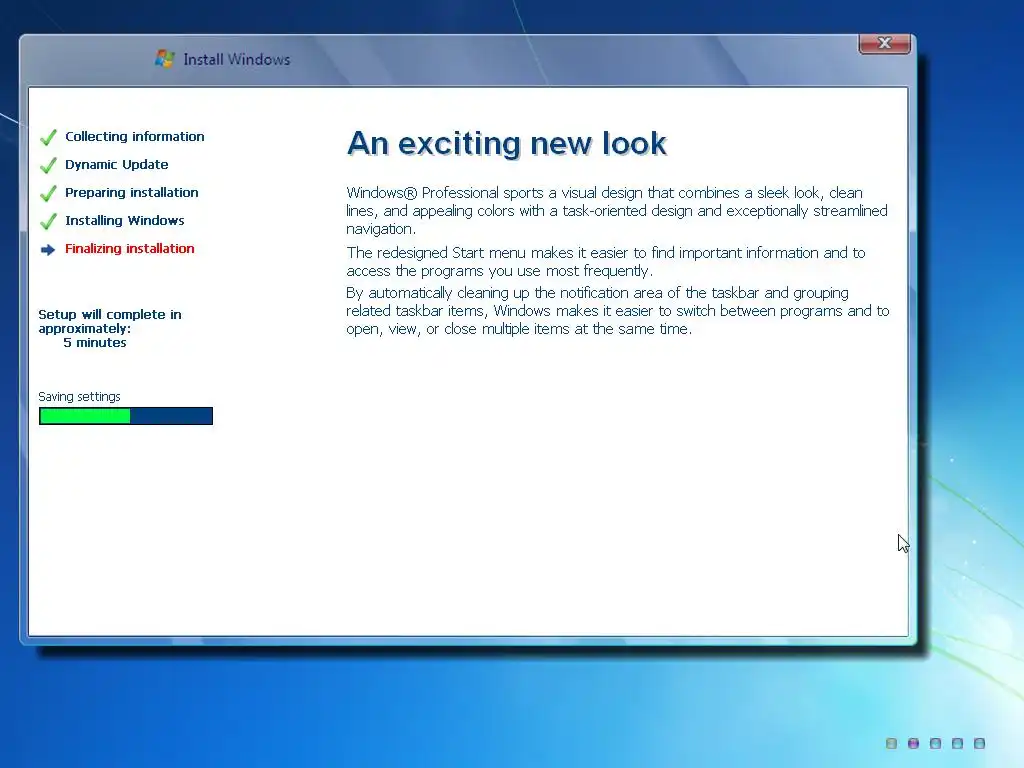 Install Windows

Collecting information
Dynamic Update
Preparing installation
Installing Windows
Finalizing installation

Setup will complete in approximately:
5 minutes

Saving settings

An exciting new look

Windows® Professional sports a visual design that combines a sleek look, clean lines, and appealing colors with a task-oriented design and exceptionally streamlined navigation.

The redesigned Start menu makes it easier to find important information and to access the programs you use most frequently.

By automatically cleaning up the notification area of the taskbar and grouping related taskbar items, Windows makes it easier to switch between programs and to open, view, or close multiple items at the same time.